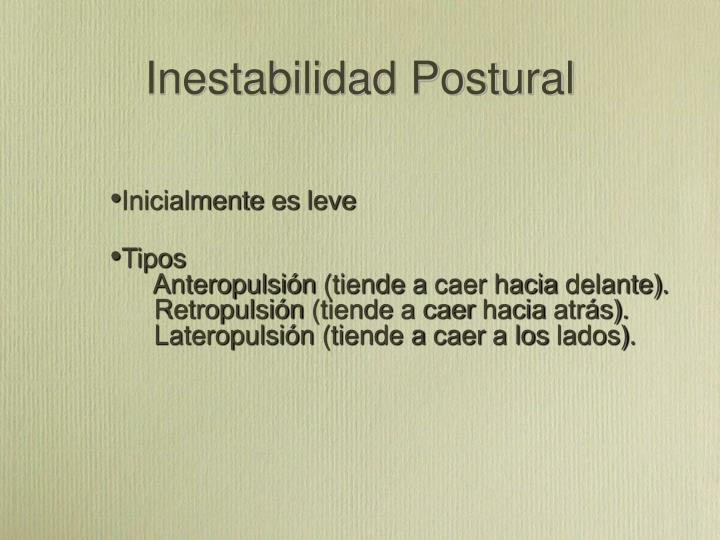 Inestabilidad Postural

•Inicialmente es leve

•Tipos
Anteropulsión (tiende a caer hacia delante).
Retropulsión (tiende a caer hacia atrás).
Lateropulsión (tiende a caer a los lados).